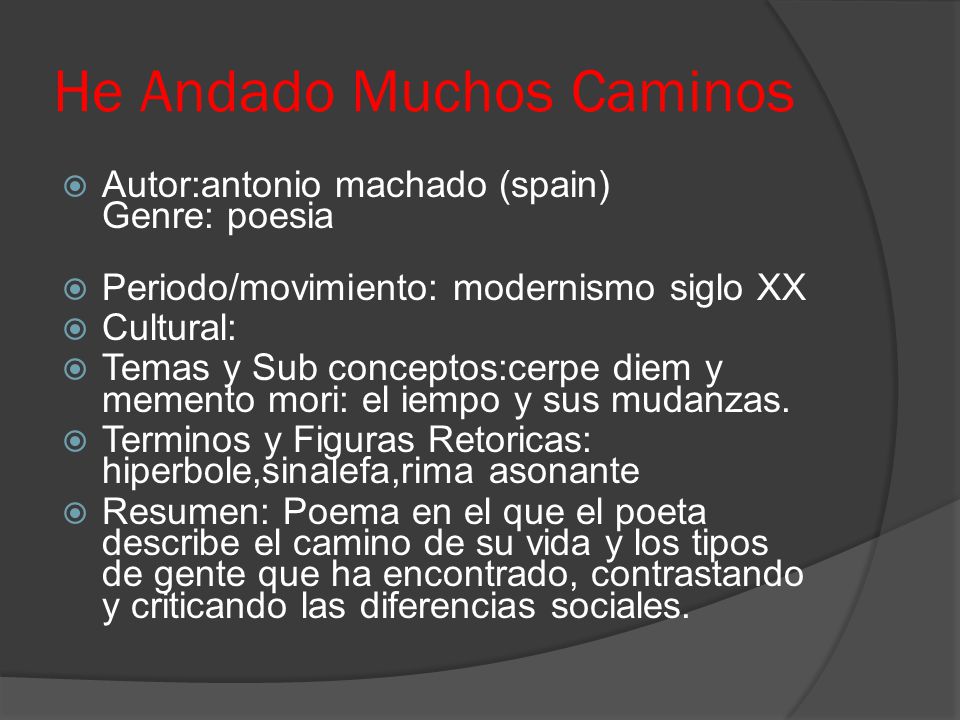 He Andado Muchos Caminos

Autor:antonio machado (spain)
Genre: poesia

Periodo/movimiento: modernismo siglo XX

Cultural:

Temas y Sub conceptos:cerpe diem y memento mori: el iempo y sus mudanzas.

Terminos y Figuras Retoricas: hiperbole,sinalefa,rima asonante

Resumen: Poema en el que el poeta describe el camino de su vida y los tipos de gente que ha encontrado, contrastando y criticando las diferencias sociales.